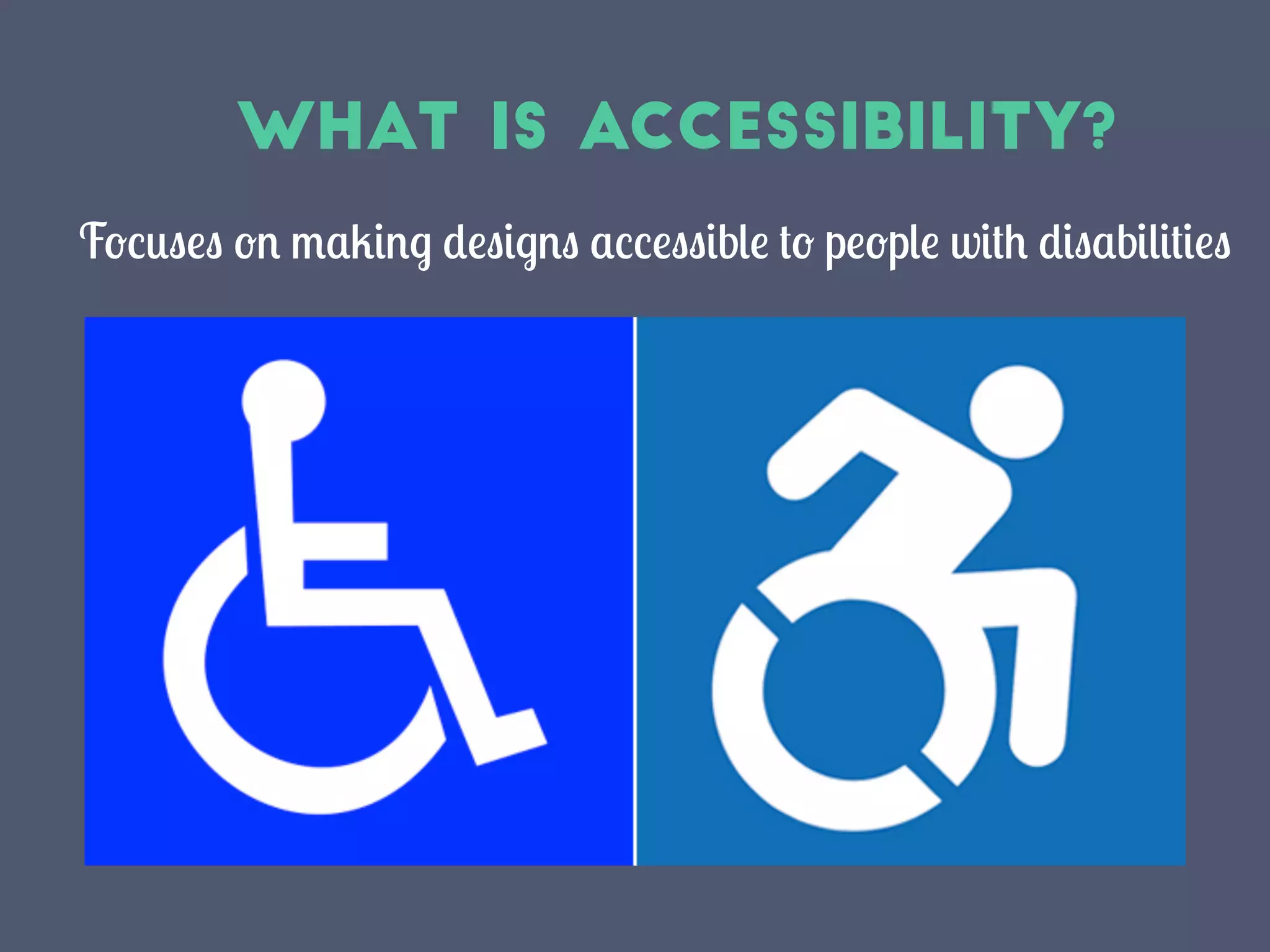 WHAT IS ACCESSIBILITY?

Focuses on making designs accessible to people with disabilities